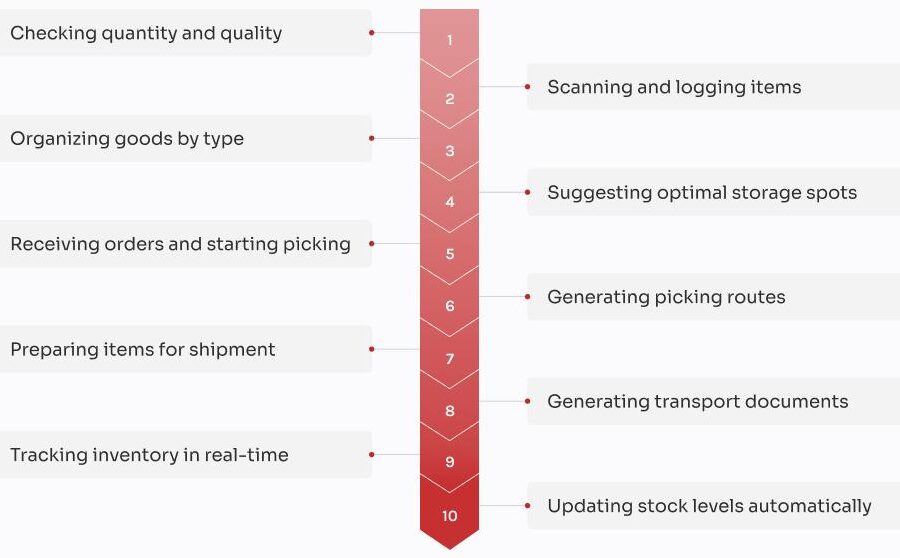 Checking quantity and quality

1

2

Scanning and logging items

Organizing goods by type

3

4

Suggesting optimal storage spots

Receiving orders and starting picking

5

6

Generating picking routes

Preparing items for shipment

7

8

Generating transport documents

Tracking inventory in real-time

9

10

Updating stock levels automatically